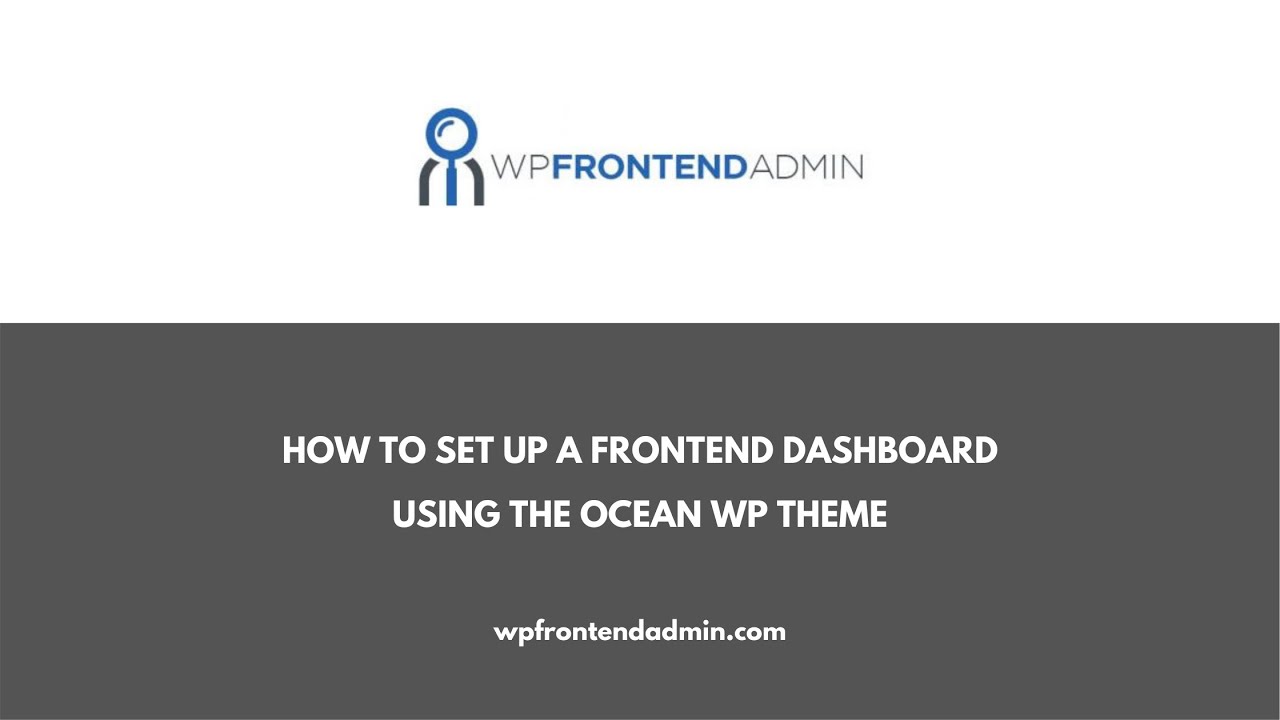 WPFRONTENDADMIN

HOW TO SET UP A FRONTEND DASHBOARD USING THE OCEAN WP THEME

wpfrontendadmin.com